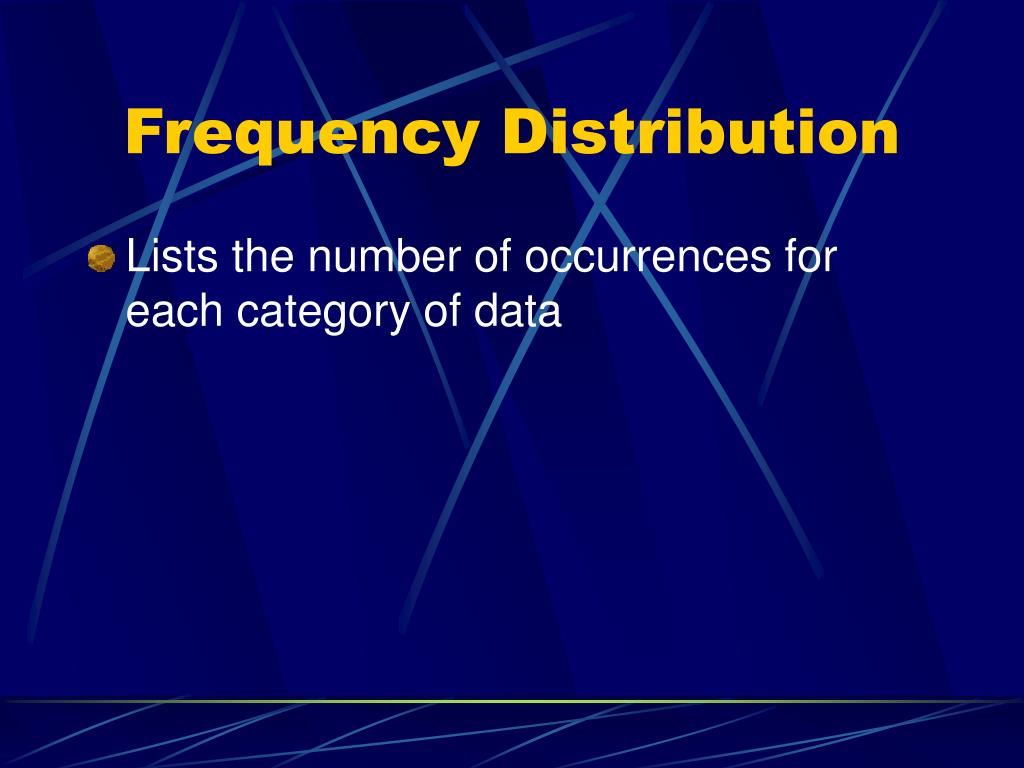 Frequency Distribution

Lists the number of occurrences for each category of data